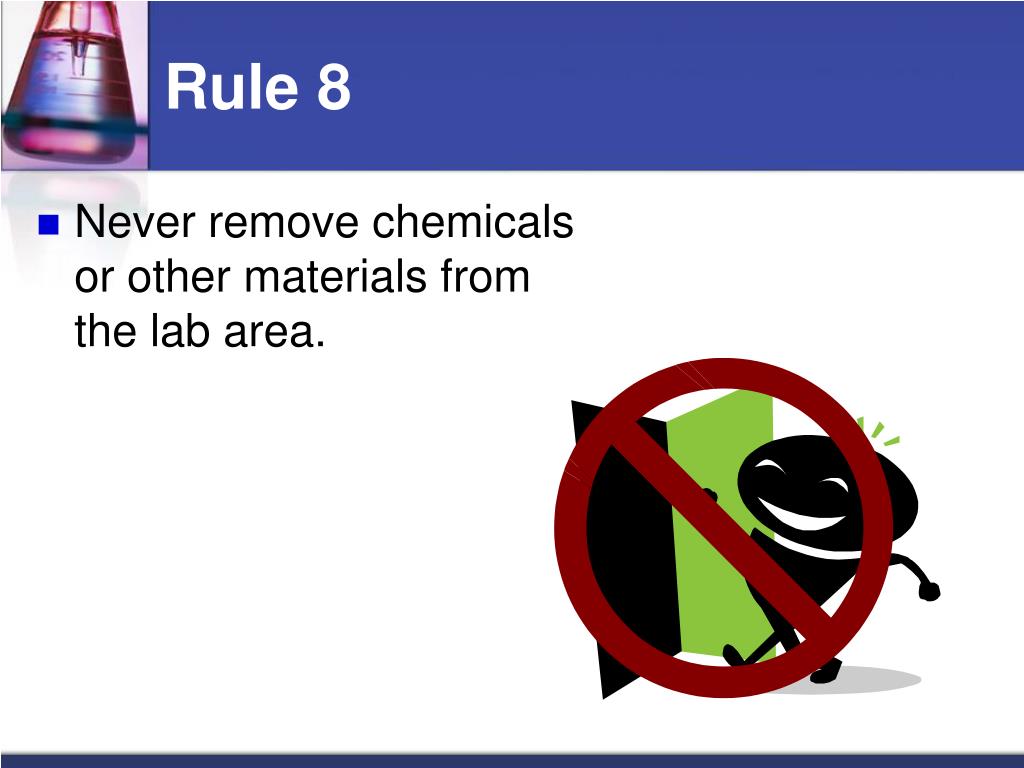 Rule 8

Never remove chemicals or other materials from the lab area.